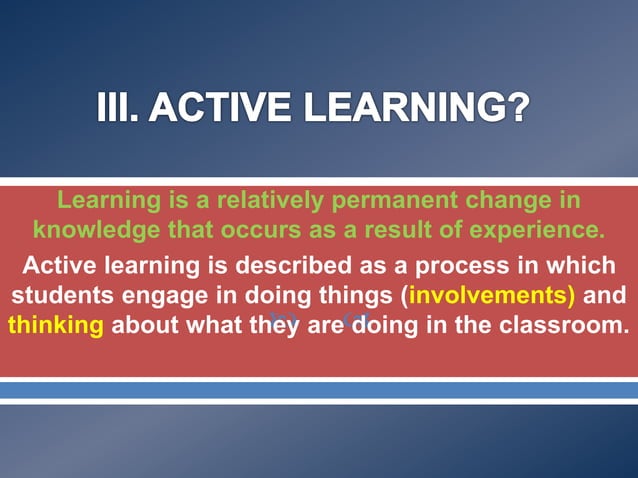 III. ACTIVE LEARNING?

Learning is a relatively permanent change in knowledge that occurs as a result of experience.

Active learning is described as a process in which students engage in doing things (involvements) and thinking about what they are doing in the classroom.